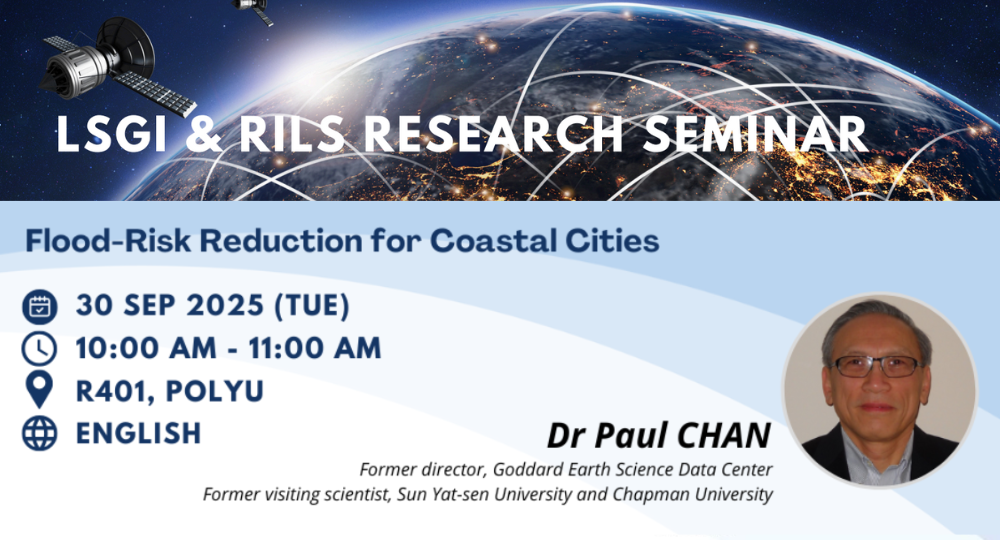 LSGI & RILS RESEARCH SEMINAR

Flood-Risk Reduction for Coastal Cities

30 SEP 2025 (TUE)
10:00 AM - 11:00 AM
R401, POLYU
ENGLISH

Dr Paul CHAN
Former director, Goddard Earth Science Data Center
Former visiting scientist, Sun Yat-sen University and Chapman University